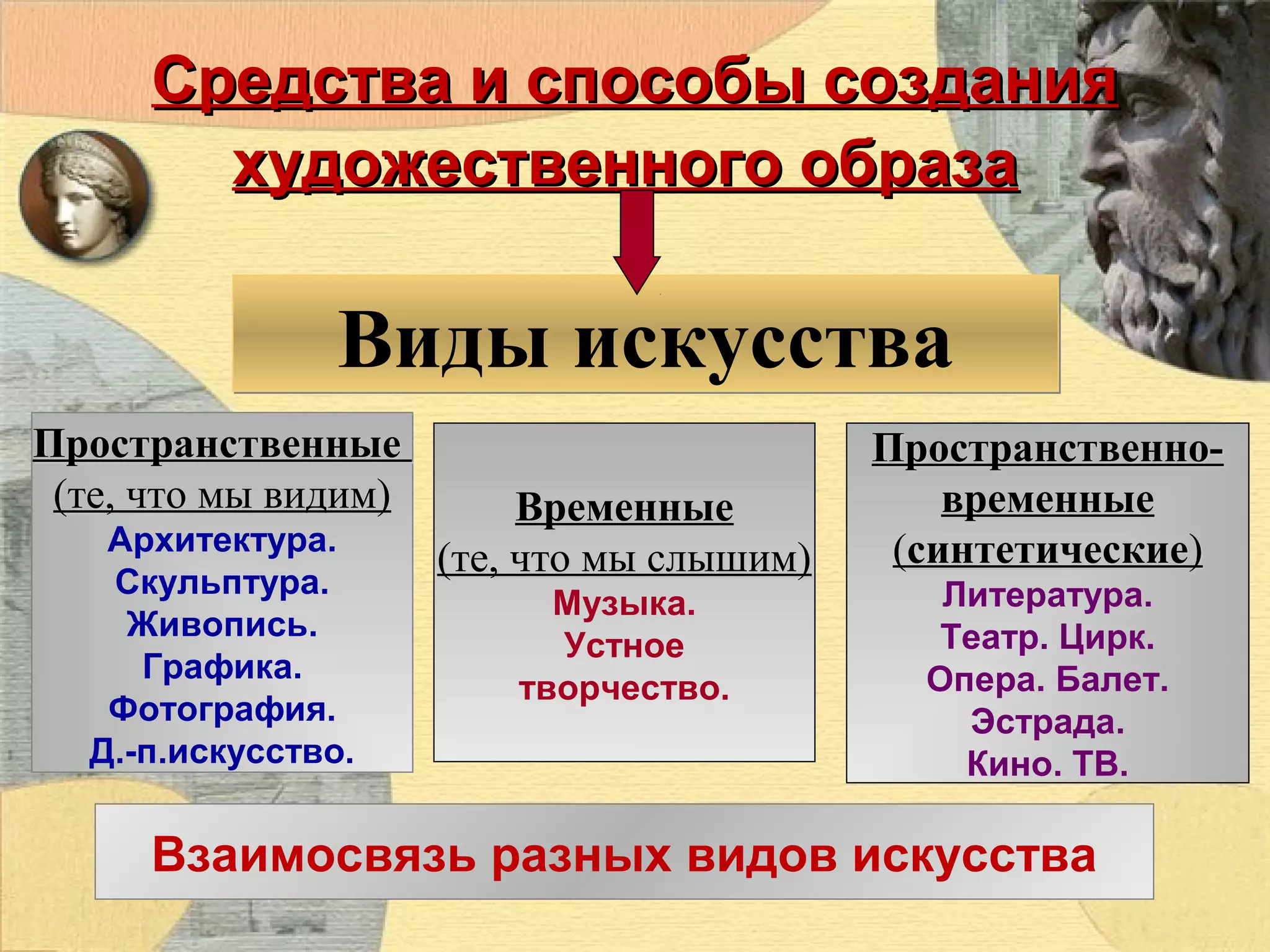 Средства и способы создания художественного образа

Виды искусства

Пространственные
(те, что мы видим)
Архитектура.
Скульптура.
Живопись.
Графика.
Фотография.
Д.-п.искусство.

Временные
(те, что мы слышим)
Музыка.
Устное творчество.

Пространственно-временные
(синтетические)
Литература.
Театр. Цирк.
Опера. Балет.
Эстрада.
Кино. ТВ.

Взаимосвязь разных видов искусства